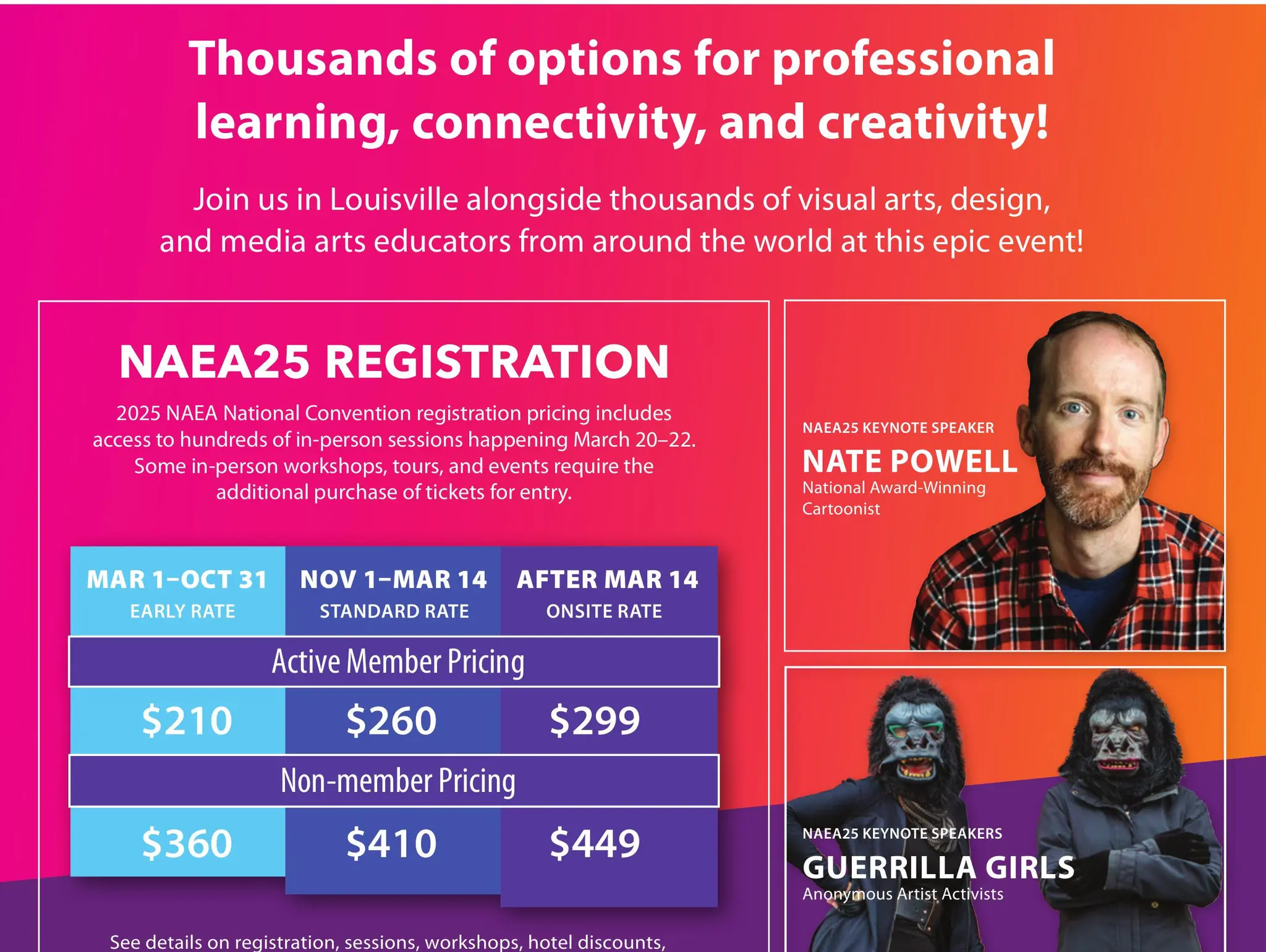 Thousands of options for professional learning, connectivity, and creativity!

Join us in Louisville alongside thousands of visual arts, design, and media arts educators from around the world at this epic event!

NAEA25 REGISTRATION

2025 NAEA National Convention registration pricing includes access to hundreds of in-person sessions happening March 20–22. Some in-person workshops, tours, and events require the additional purchase of tickets for entry.

| MAR 1–OCT 31 EARLY RATE | NOV 1–MAR 14 STANDARD RATE | AFTER MAR 14 ONSITE RATE |
|---|---|---|
| Active Member Pricing | | |
| $210 | $260 | $299 |
| Non-member Pricing | | |
| $360 | $410 | $449 |

See details on registration, sessions, workshops, hotel discounts,

NAEA25 KEYNOTE SPEAKER
NATE POWELL
National Award-Winning Cartoonist

NAEA25 KEYNOTE SPEAKERS
GUERRILLA GIRLS
Anonymous Artist Activists